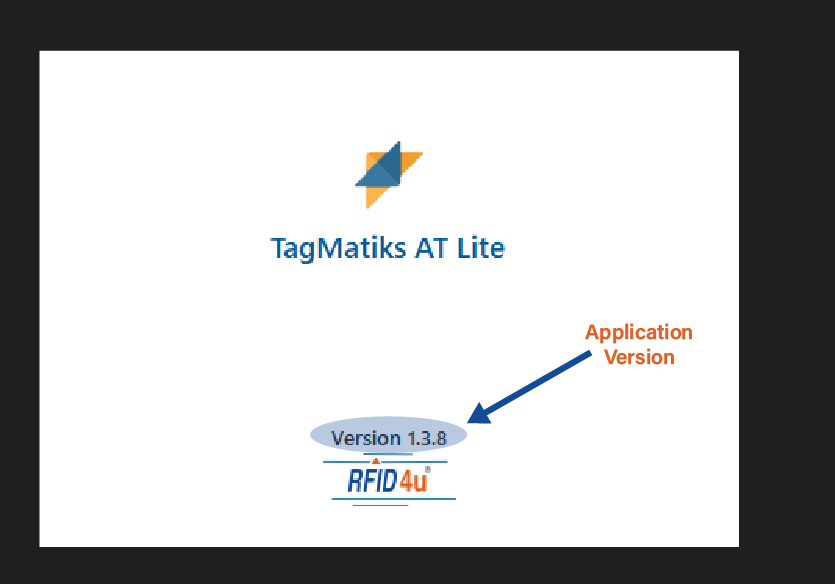 TagMatiks AT Lite

Application Version

Version 1.3.8

RFID4u®